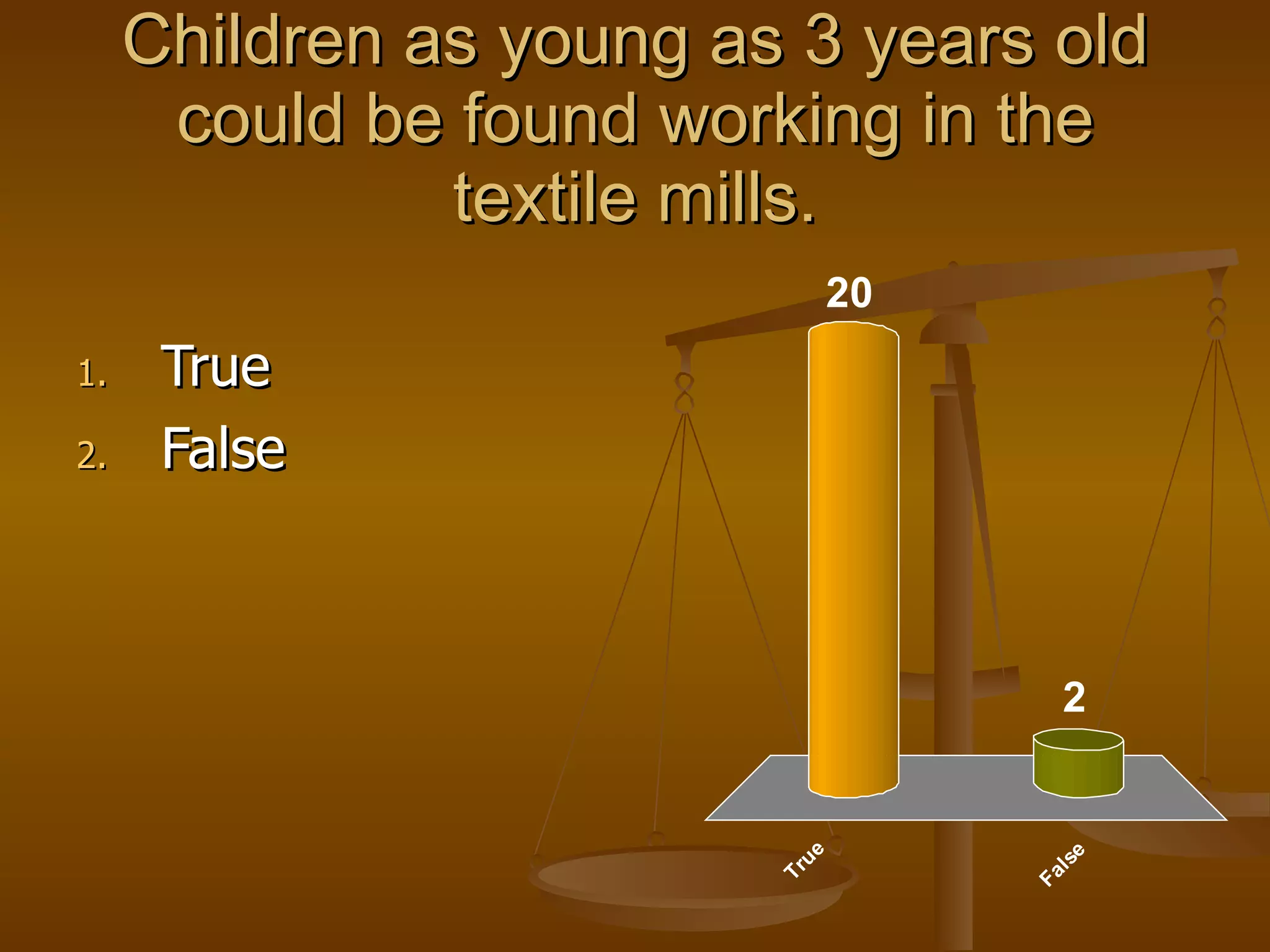 Children as young as 3 years old could be found working in the textile mills.

1. True
2. False

20
2
True
False